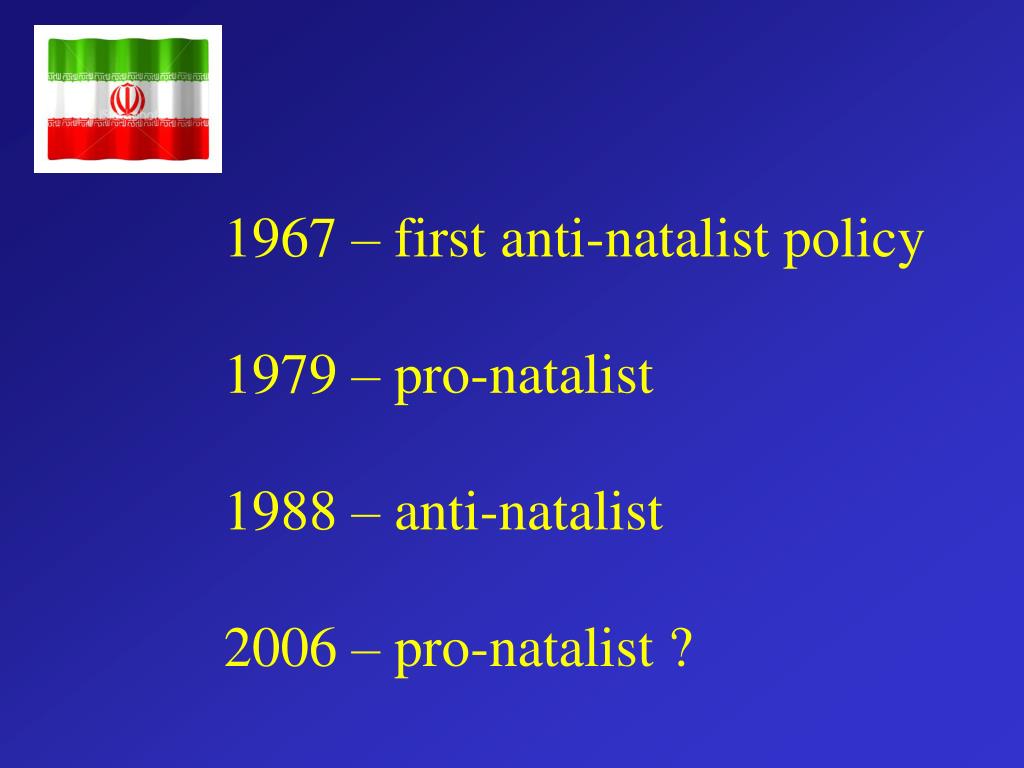 1967 – first anti-natalist policy

1979 – pro-natalist

1988 – anti-natalist

2006 – pro-natalist ?